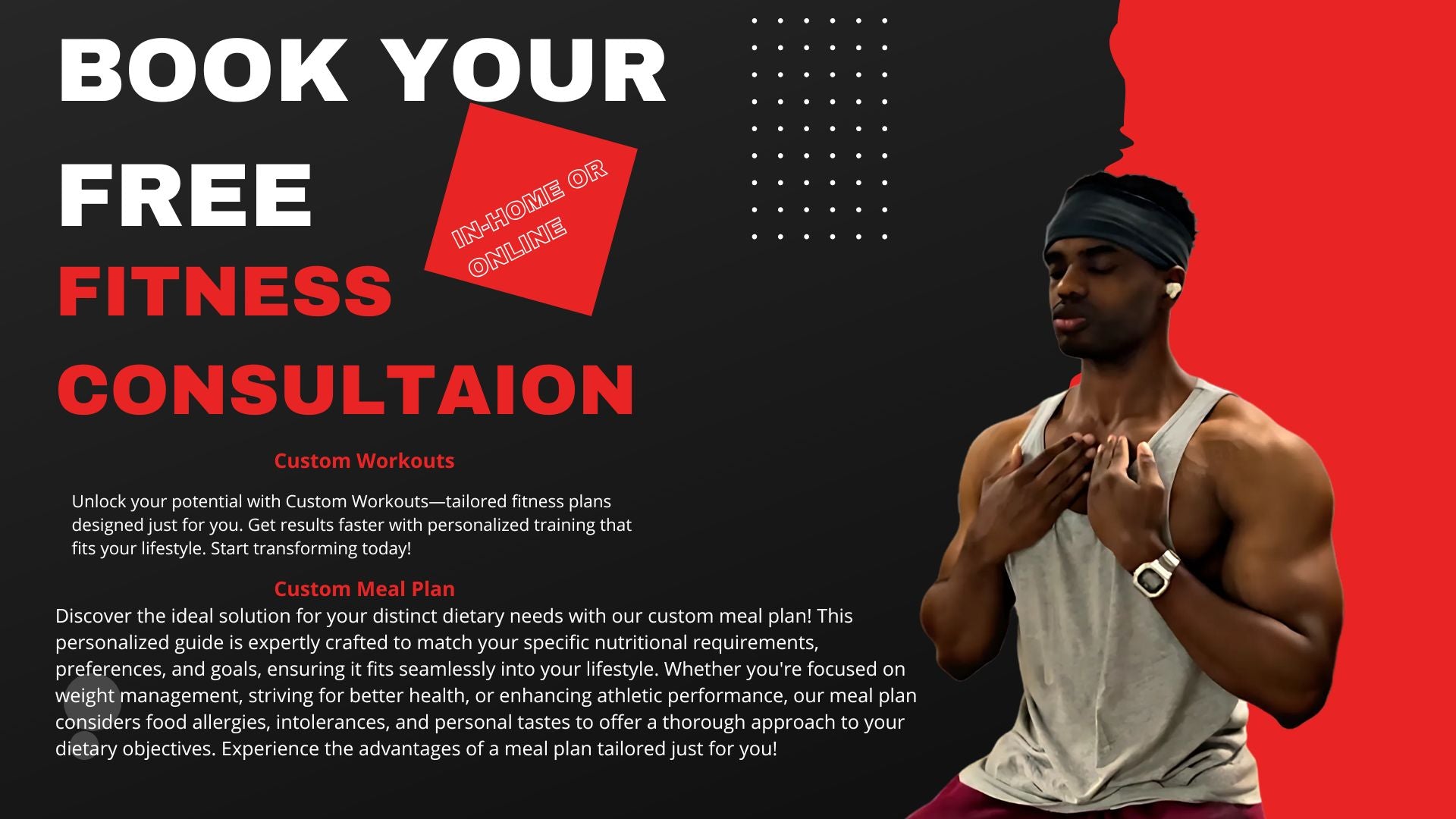 BOOK YOUR FREE FITNESS CONSULTAION

IN-HOME OR ONLINE

Custom Workouts

Unlock your potential with Custom Workouts—tailored fitness plans designed just for you. Get results faster with personalized training that fits your lifestyle. Start transforming today!

Custom Meal Plan

Discover the ideal solution for your distinct dietary needs with our custom meal plan! This personalized guide is expertly crafted to match your specific nutritional requirements, preferences, and goals, ensuring it fits seamlessly into your lifestyle. Whether you're focused on weight management, striving for better health, or enhancing athletic performance, our meal plan considers food allergies, intolerances, and personal tastes to offer a thorough approach to your dietary objectives. Experience the advantages of a meal plan tailored just for you!